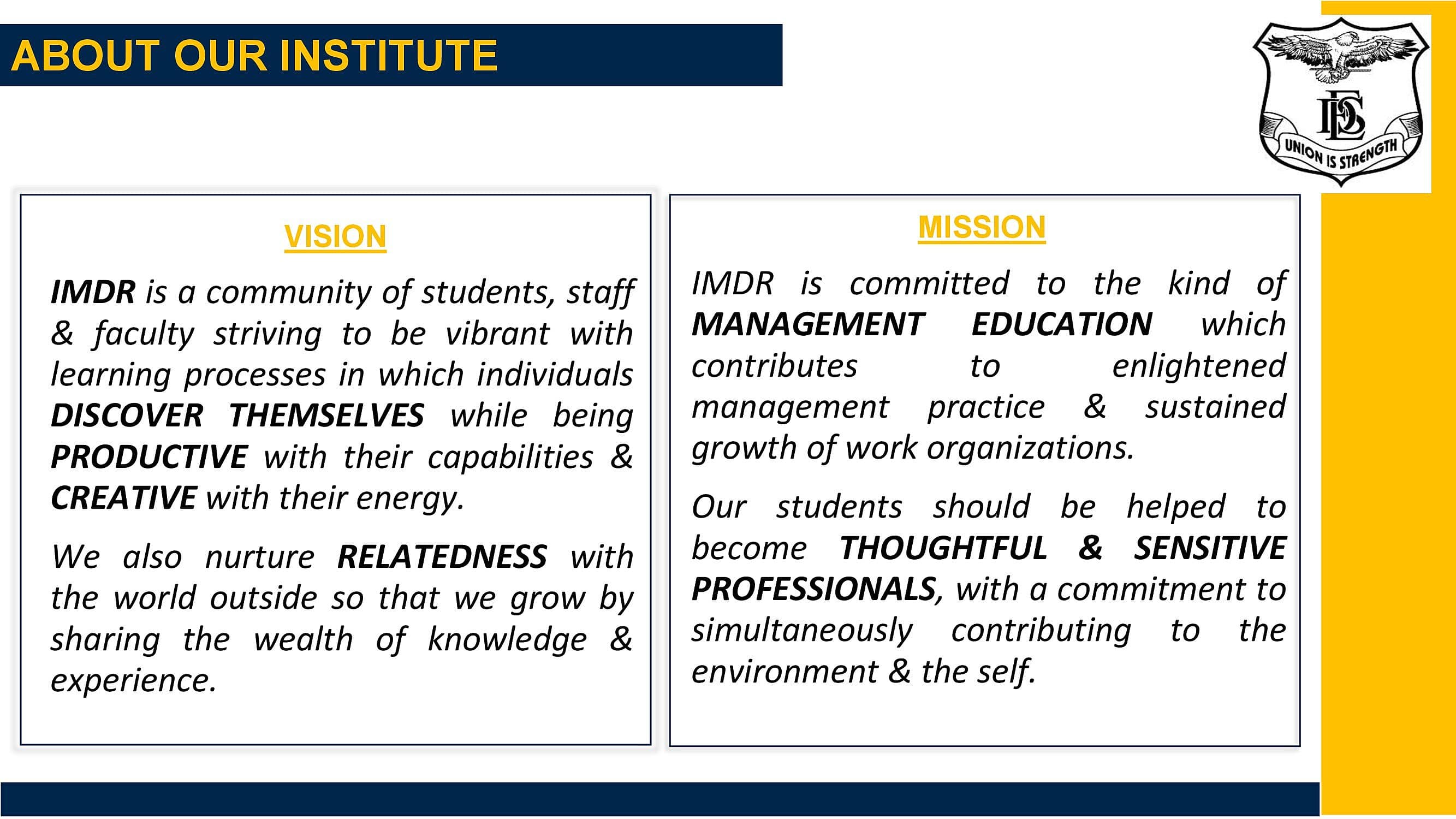 ABOUT OUR INSTITUTE

DES

UNION IS STRENGTH

VISION

IMDR is a community of students, staff & faculty striving to be vibrant with learning processes in which individuals DISCOVER THEMSELVES while being PRODUCTIVE with their capabilities & CREATIVE with their energy.

We also nurture RELATEDNESS with the world outside so that we grow by sharing the wealth of knowledge & experience.

MISSION

IMDR is committed to the kind of MANAGEMENT EDUCATION which contributes to enlightened management practice & sustained growth of work organizations.

Our students should be helped to become THOUGHTFUL & SENSITIVE PROFESSIONALS, with a commitment to simultaneously contributing to the environment & the self.